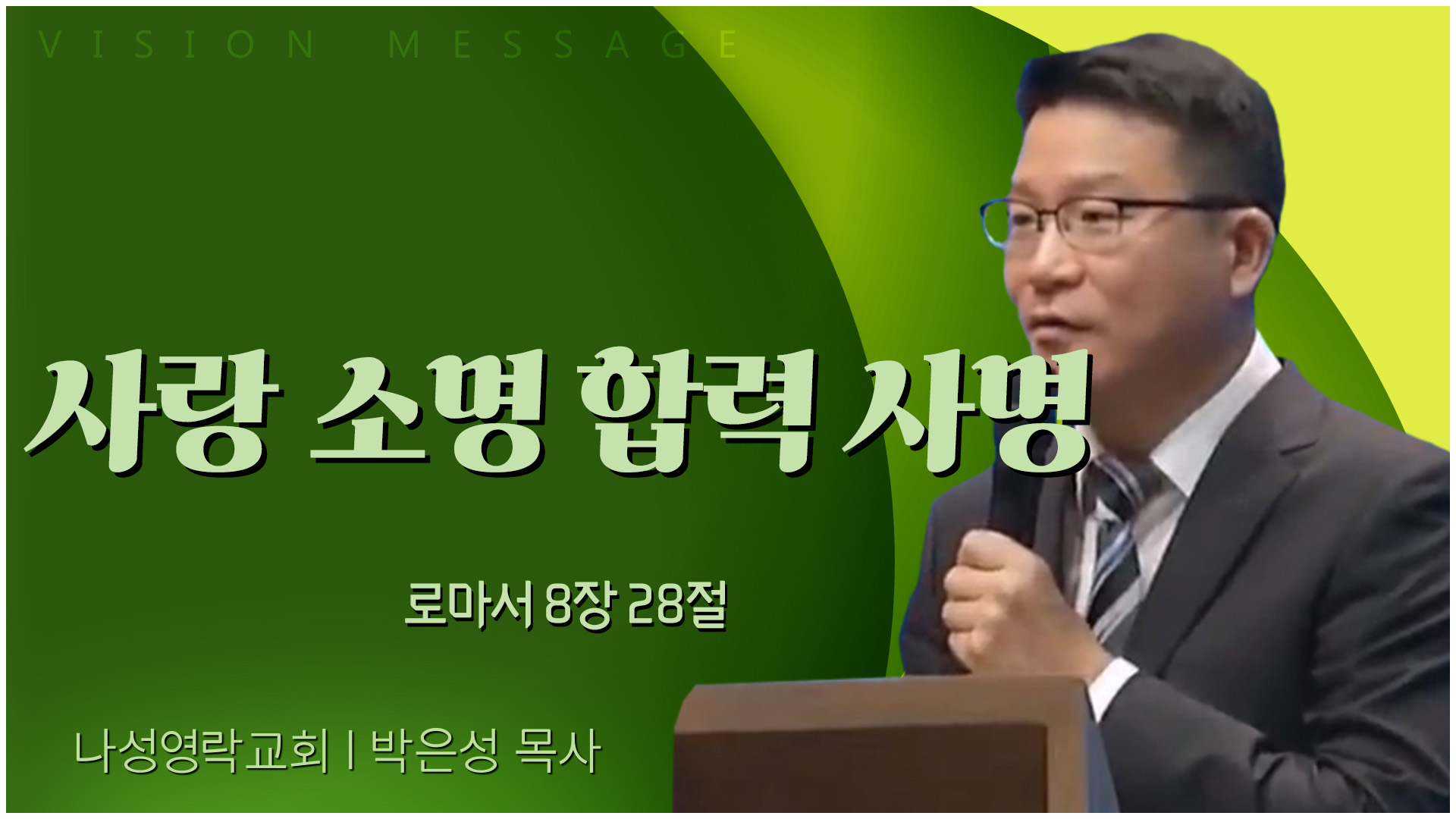 VISION MESSAGE

사랑 소명 합력 사명

로마서 8장 28절

나성영락교회 | 박은성 목사